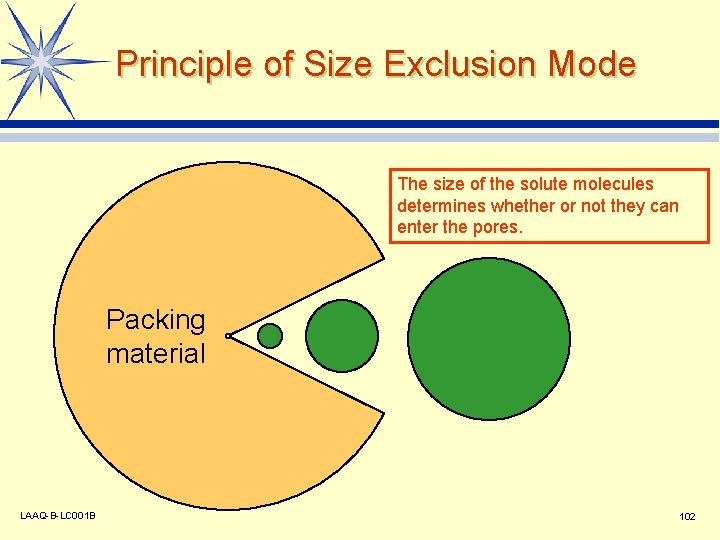 Principle of Size Exclusion Mode

The size of the solute molecules determines whether or not they can enter the pores.

Packing material

LAAQ-B-LC001B

102